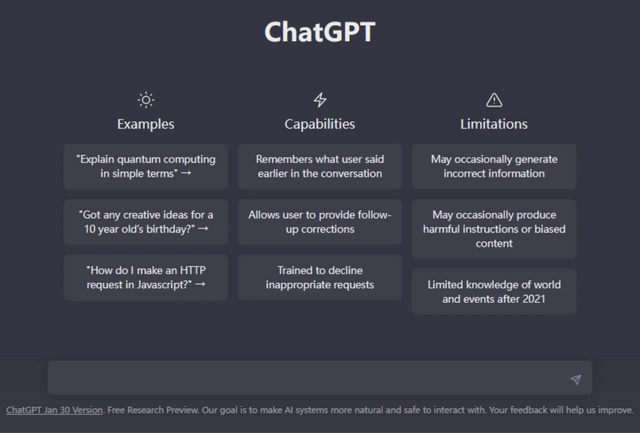 ChatGPT

Examples

"Explain quantum computing in simple terms" →

"Got any creative ideas for a 10 year old's birthday?" →

"How do I make an HTTP request in Javascript?" →

Capabilities

Remembers what user said earlier in the conversation

Allows user to provide follow-up corrections

Trained to decline inappropriate requests

Limitations

May occasionally generate incorrect information

May occasionally produce harmful instructions or biased content

Limited knowledge of world and events after 2021

ChatGPT Jan 30 Version. Free Research Preview. Our goal is to make AI systems more natural and safe to interact with. Your feedback will help us improve.